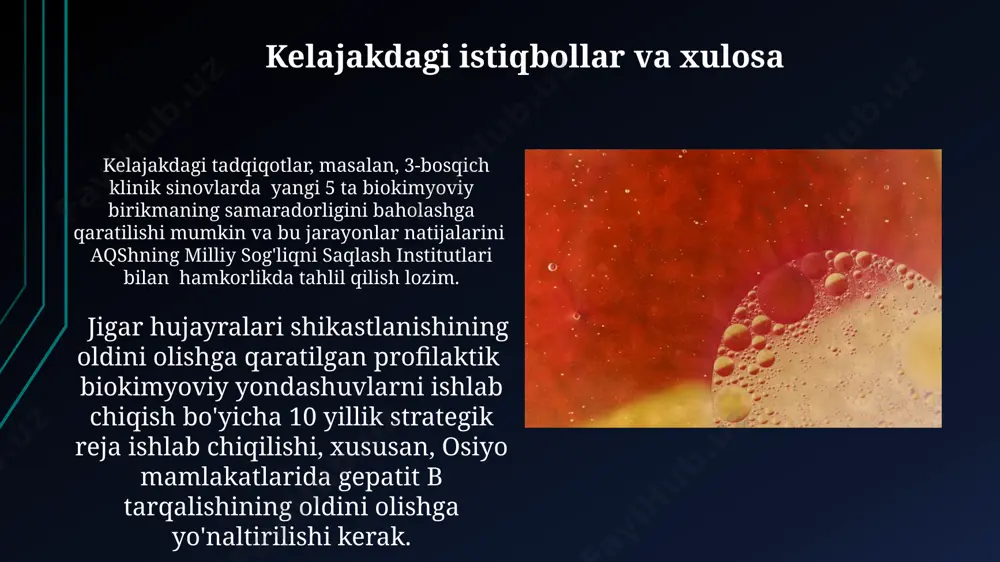 Kelajakdagi istiqbollar va xulosa

Kelajakdagi tadqiqotlar, masalan, 3-bosqich klinik sinovlarda yangi 5 ta biokimyoviy birikmaning samaradorligini baholashga qaratilishi mumkin va bu jarayonlar natijalarini AQShning Milliy Sog'liqni Saqlash Institutlari bilan hamkorlikda tahlil qilish lozim.

Jigar hujayralari shikastlanishining oldini olishga qaratilgan profilaktik biokimyoviy yondashuvlarni ishlab chiqish bo'yicha 10 yillik strategik reja ishlab chiqilishi, xususan, Osiyo mamlakatlarida gepatit B tarqalishining oldini olishga yo'naltirilishi kerak.